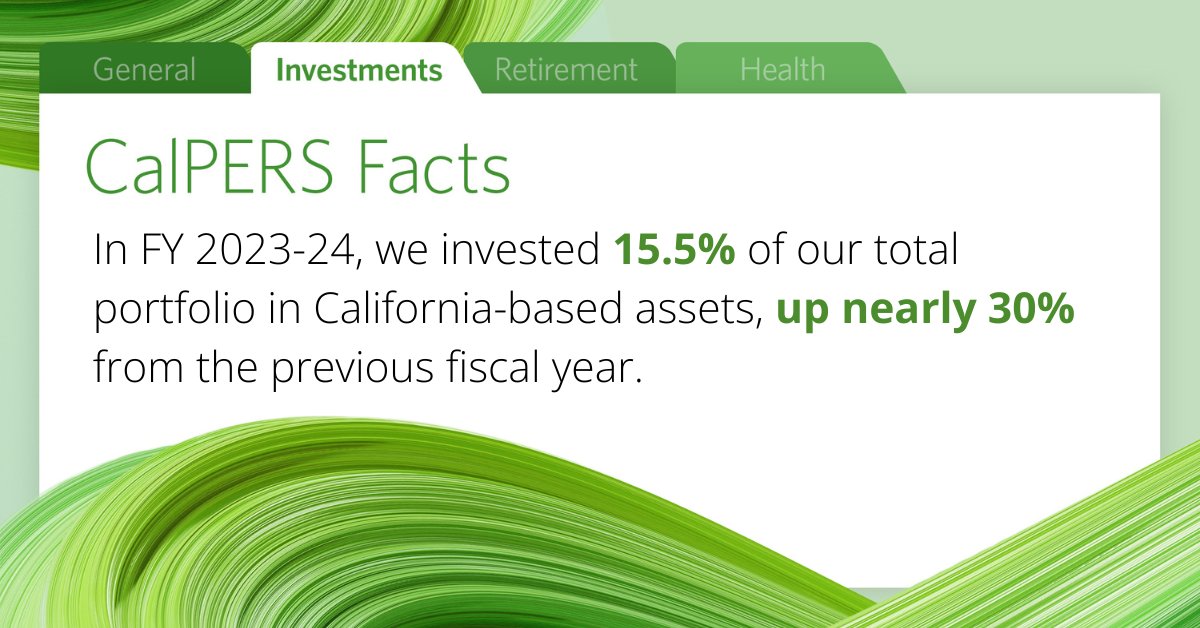 General Investments Retirement Health

CalPERS Facts

In FY 2023-24, we invested 15.5% of our total portfolio in California-based assets, up nearly 30% from the previous fiscal year.